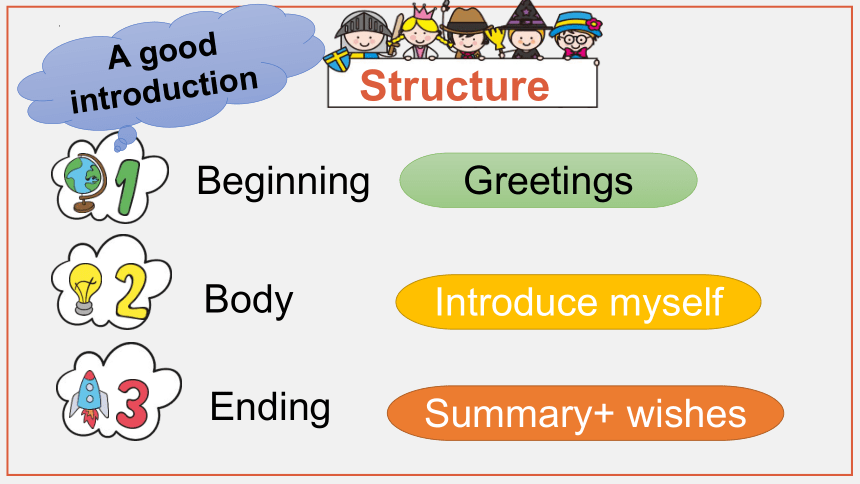 A good introduction

Structure

1 Beginning Greetings

2 Body Introduce myself

3 Ending Summary+ wishes